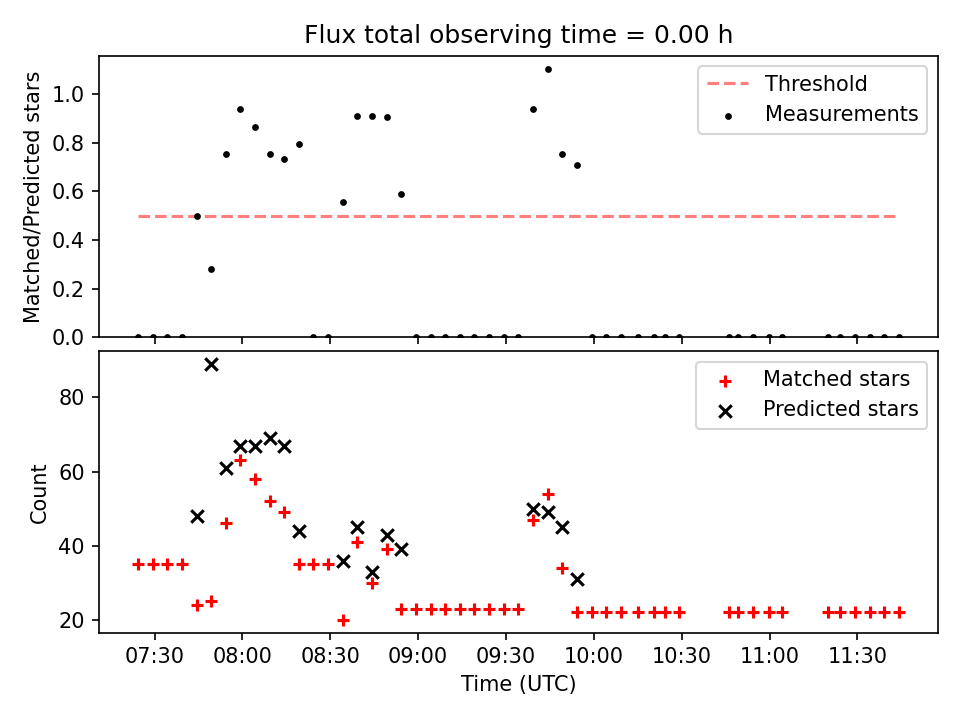 Flux total observing time = 0.00 h

Matched/Predicted stars

1.0
0.8
0.6
0.4
0.2
0.0

Threshold
Measurements

Count

80
60
40
20

Matched stars
Predicted stars

07:30
08:00
08:30
09:00
09:30
10:00
10:30
11:00
11:30

Time (UTC)